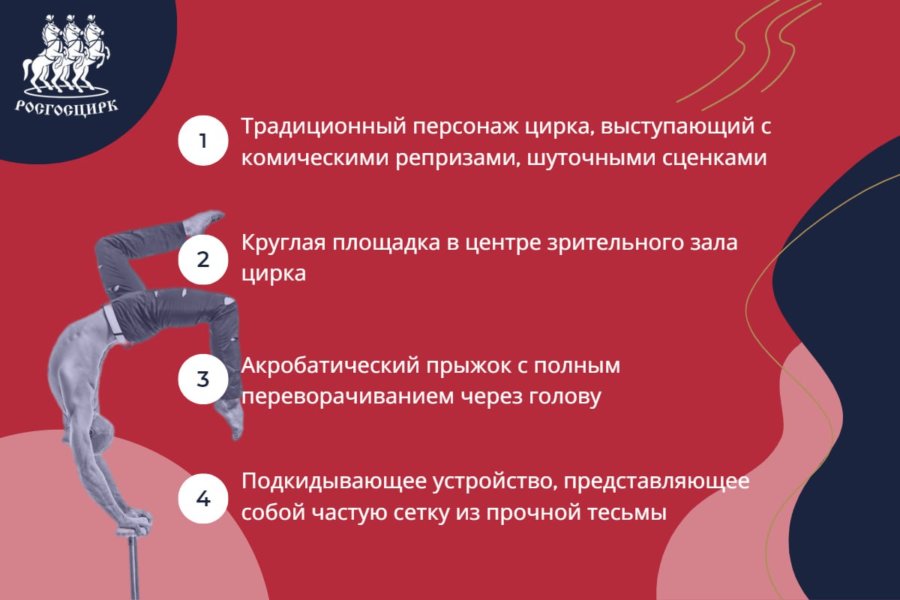 РОСГОСЦИРК

1 Традиционный персонаж цирка, выступающий с комическими репризами, шуточными сценками

2 Круглая площадка в центре зрительного зала цирка

3 Акробатический прыжок с полным переворачиванием через голову

4 Подкидывающее устройство, представляющее собой частую сетку из прочной тесьмы